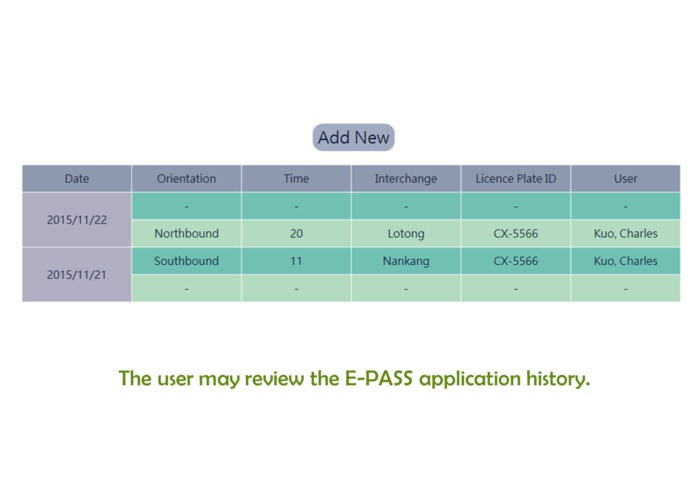 Add New

| Date | Orientation | Time | Interchange | Licence Plate ID | User |
|---|---|---|---|---|---|
| 2015/11/22 | - | - | - | - | - |
| | Northbound | 20 | Lotong | CX-5566 | Kuo, Charles |
| 2015/11/21 | Southbound | 11 | Nankang | CX-5566 | Kuo, Charles |
| | - | - | - | - | - |

The user may review the E-PASS application history.